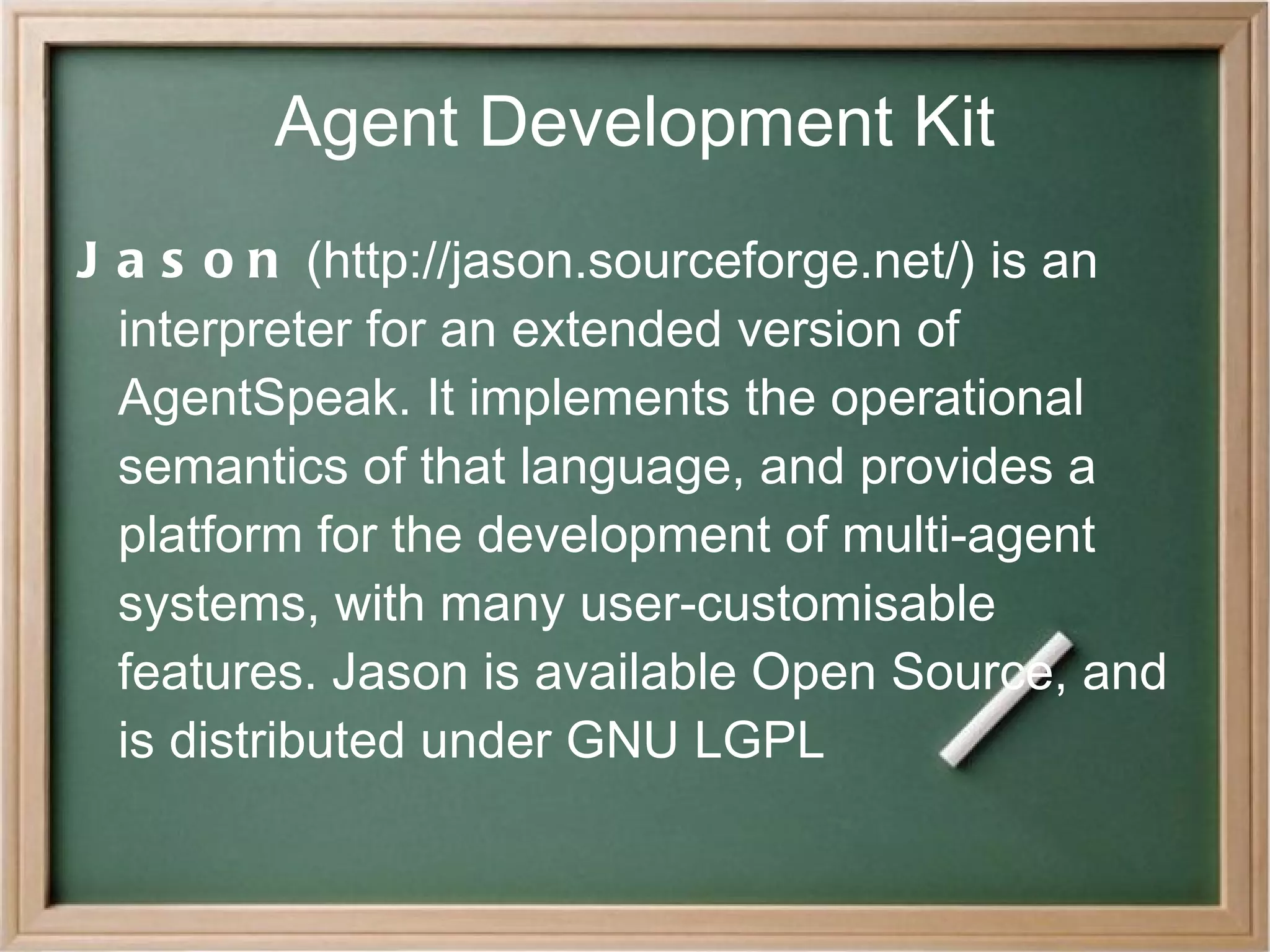 Agent Development Kit

Jason (http://jason.sourceforge.net/) is an interpreter for an extended version of AgentSpeak. It implements the operational semantics of that language, and provides a platform for the development of multi-agent systems, with many user-customisable features. Jason is available Open Source, and is distributed under GNU LGPL